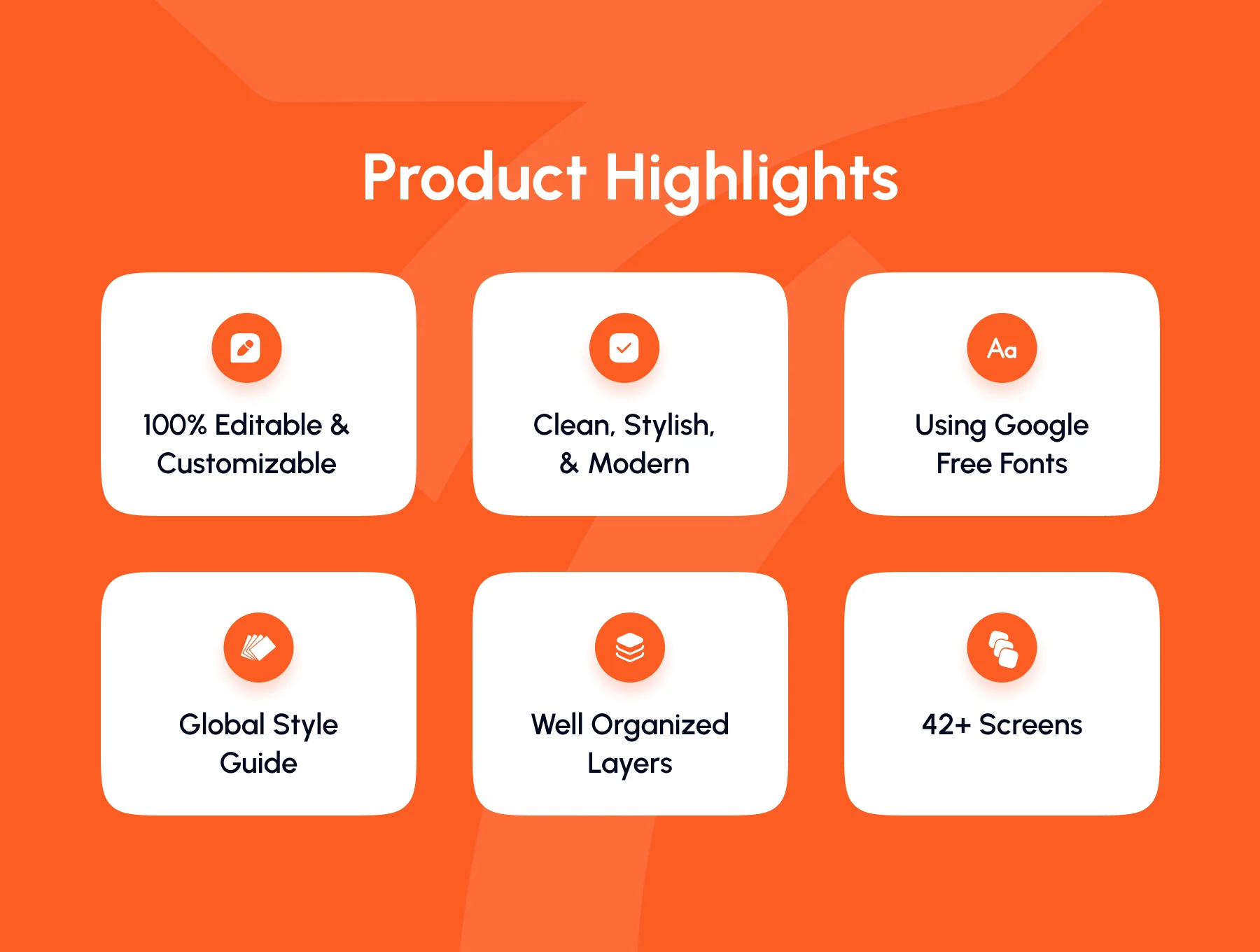 Product Highlights

100% Editable & Customizable

Clean, Stylish, & Modern

Aa

Using Google Free Fonts

Global Style Guide

Well Organized Layers

42+ Screens